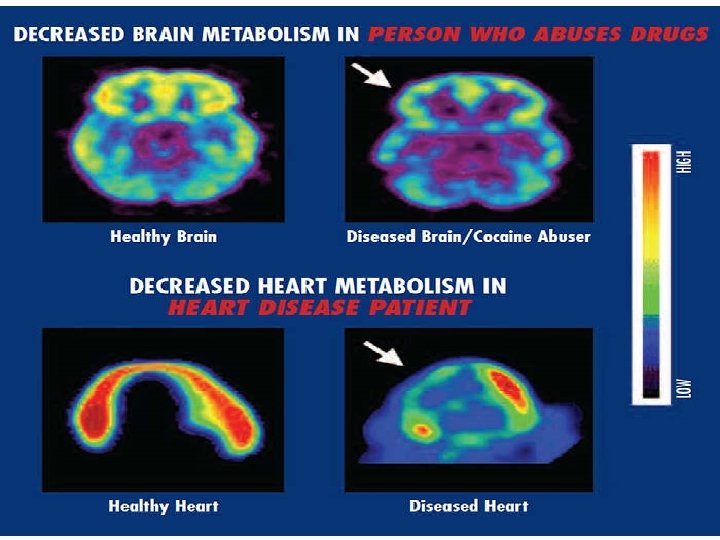 DECREASED BRAIN METABOLISM IN PERSON WHO ABUSES DRUGS

Healthy Brain

Diseased Brain/Cocaine Abuser

HIGH

LOW

DECREASED HEART METABOLISM IN HEART DISEASE PATIENT

Healthy Heart

Diseased Heart